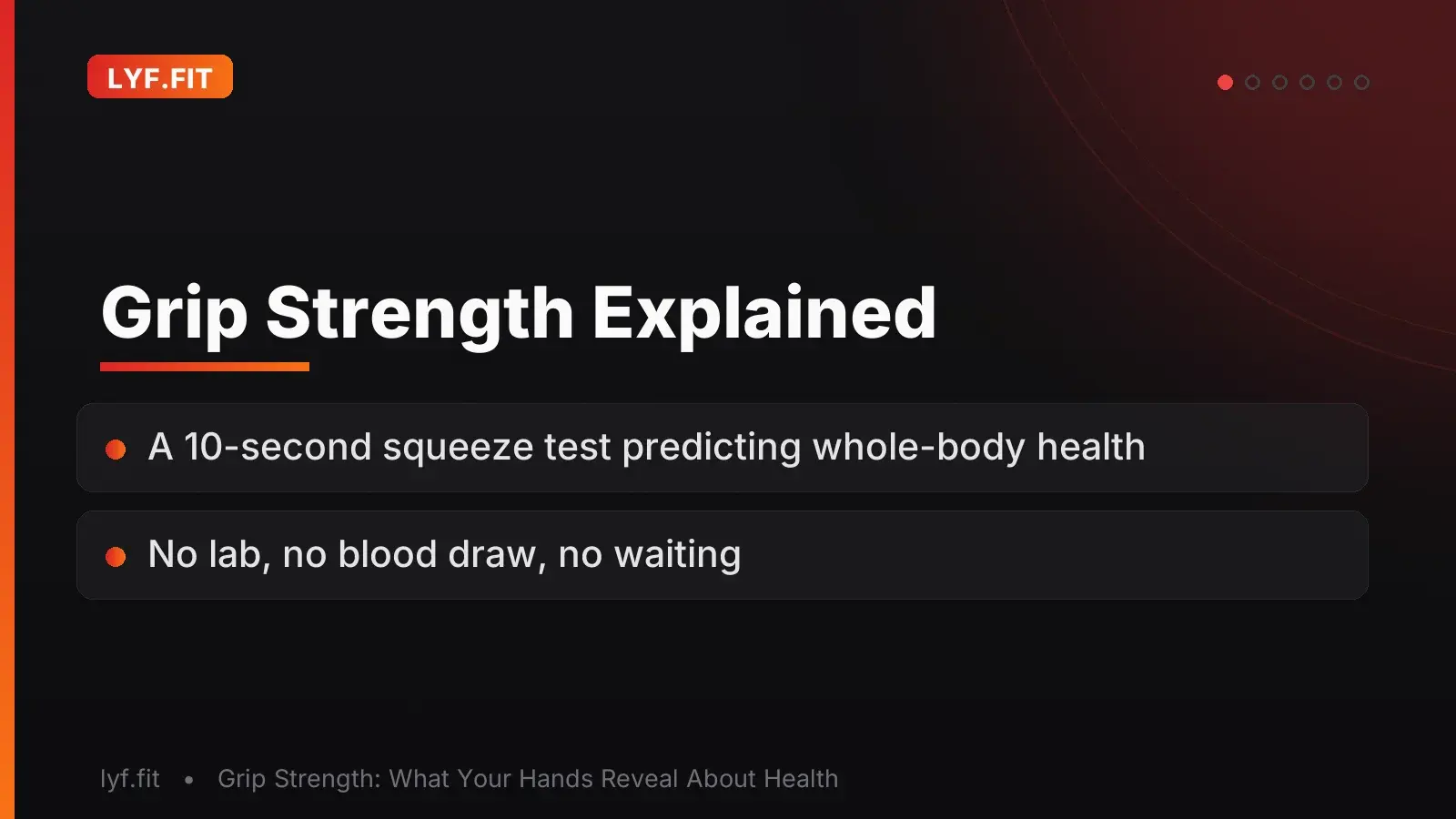 LYF.FIT

Grip Strength Explained

A 10-second squeeze test predicting whole-body health

No lab, no blood draw, no waiting

lyf.fit • Grip Strength: What Your Hands Reveal About Health